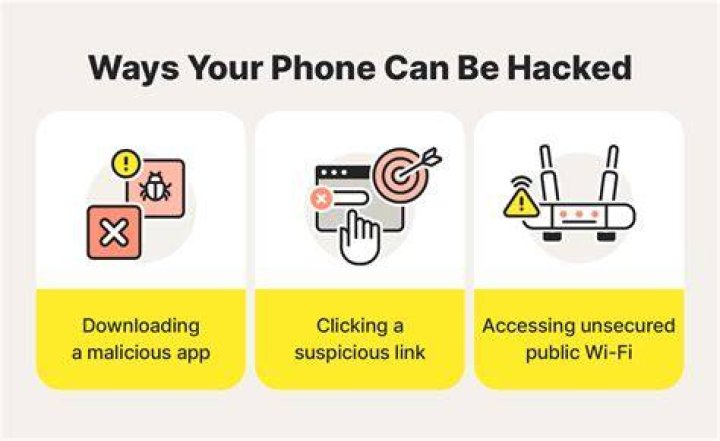 Ways Your Phone Can Be Hacked

Downloading a malicious app

Clicking a suspicious link

Accessing unsecured public Wi-Fi